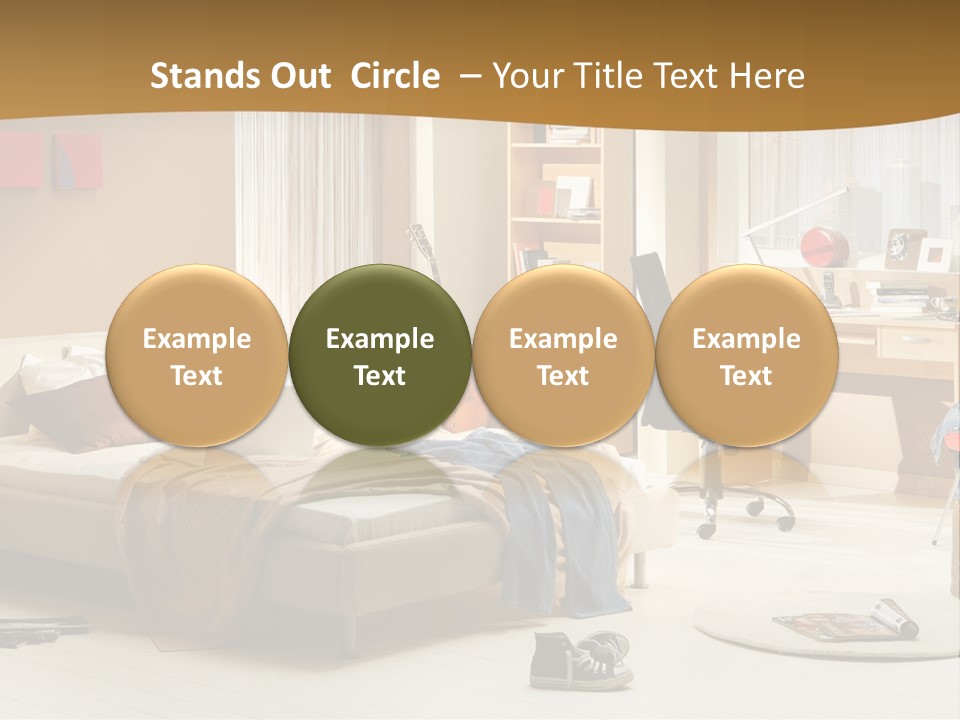 Stands Out Circle – Your Title Text Here

Example Text

Example Text

Example Text

Example Text